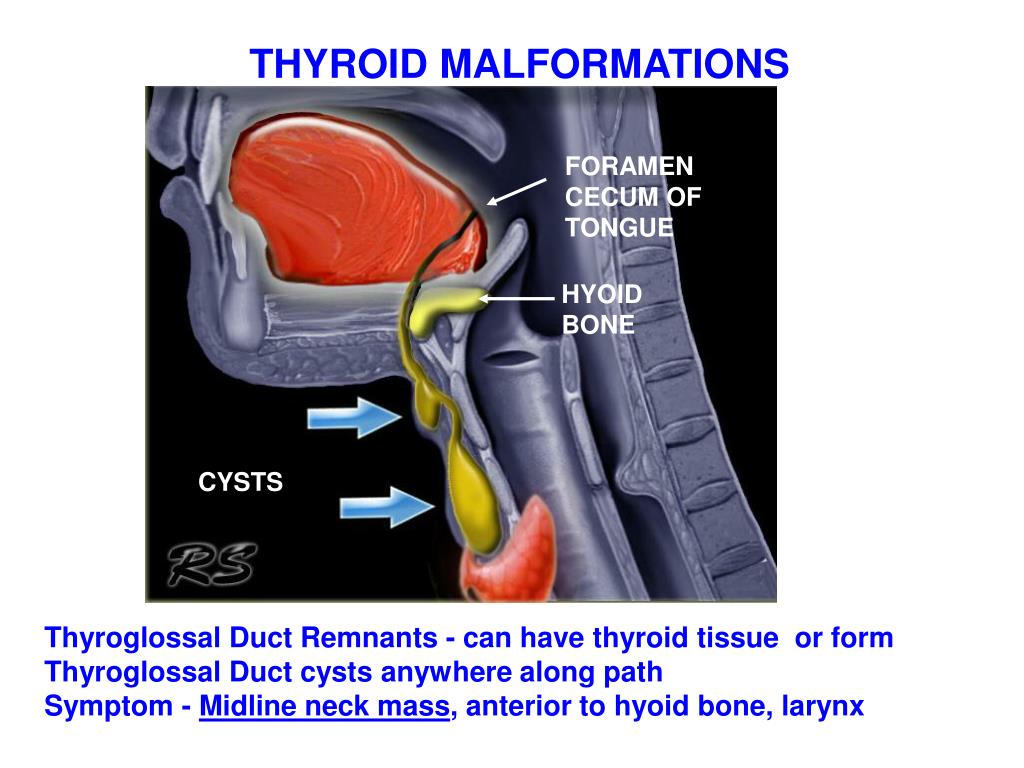 THYROID MALFORMATIONS

FORAMEN CECUM OF TONGUE

HYOID BONE

CYSTS

RS

Thyroglossal Duct Remnants - can have thyroid tissue or form Thyroglossal Duct cysts anywhere along path
Symptom - Midline neck mass, anterior to hyoid bone, larynx